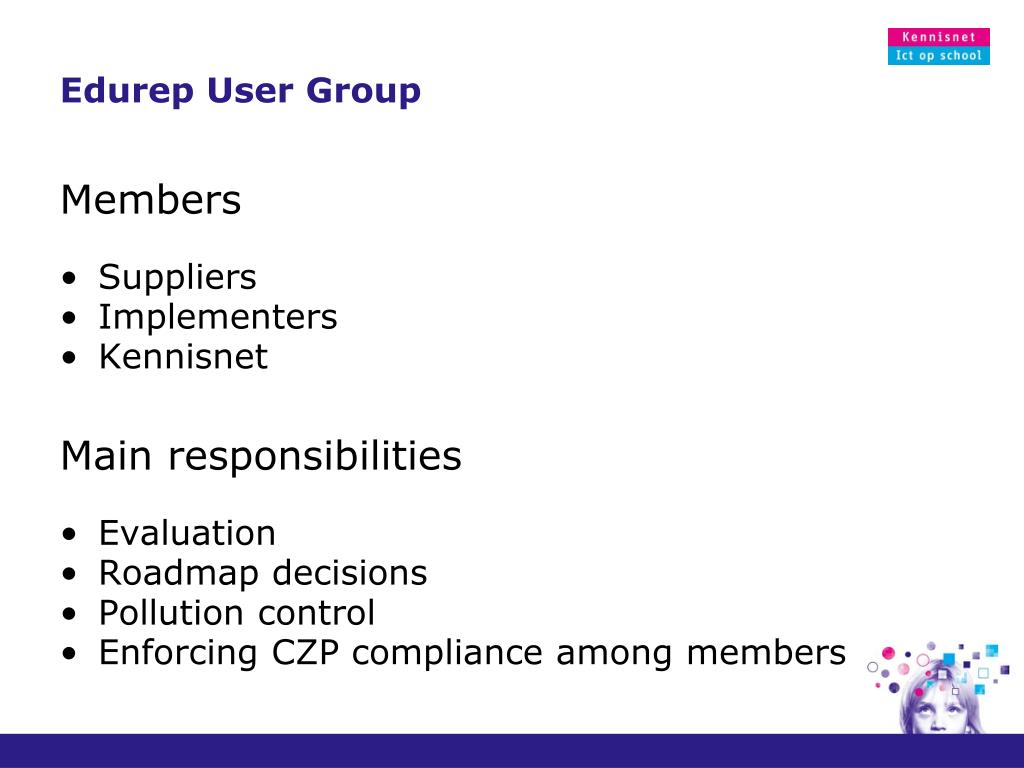 Kennisnet
Ict op school

Edurep User Group

Members

• Suppliers
• Implementers
• Kennisnet

Main responsibilities

• Evaluation
• Roadmap decisions
• Pollution control
• Enforcing CZP compliance among members